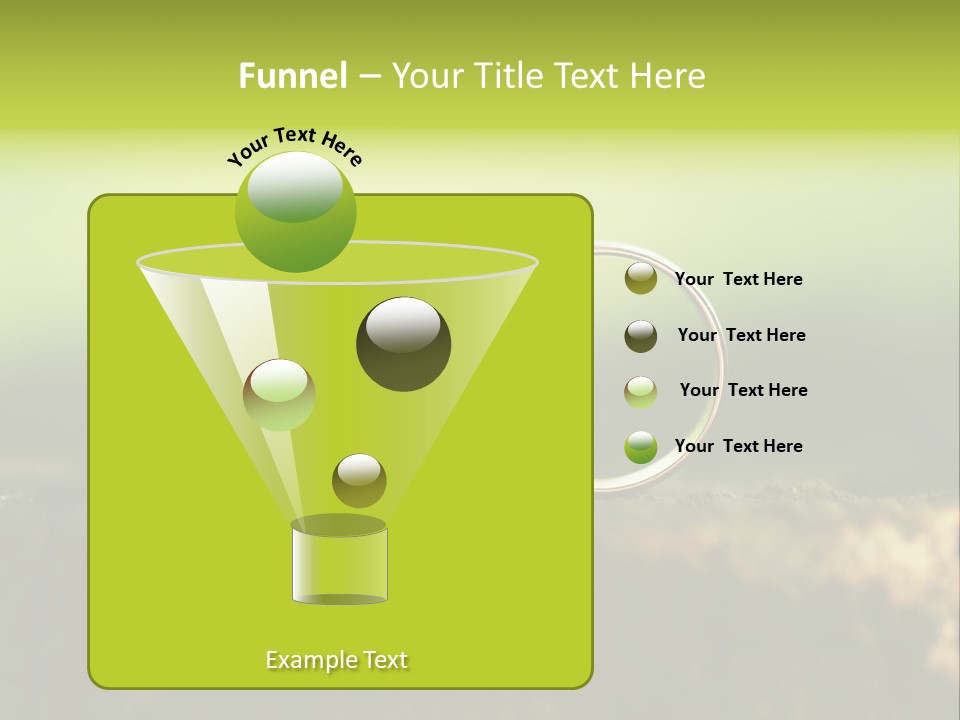 Funnel – Your Title Text Here

Your Text Here

Your Text Here

Your Text Here

Your Text Here

Your Text Here

Example Text